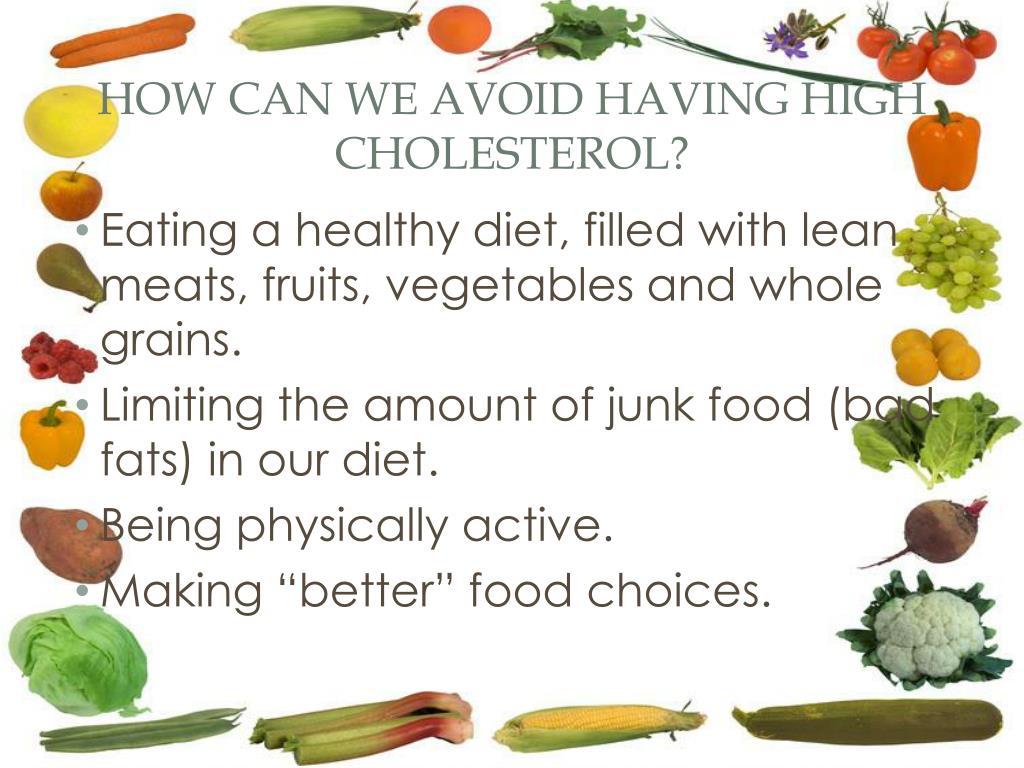 HOW CAN WE AVOID HAVING HIGH CHOLESTEROL?

• Eating a healthy diet, filled with lean meats, fruits, vegetables and whole grains.
• Limiting the amount of junk food (bad fats) in our diet.
• Being physically active.
• Making “better” food choices.